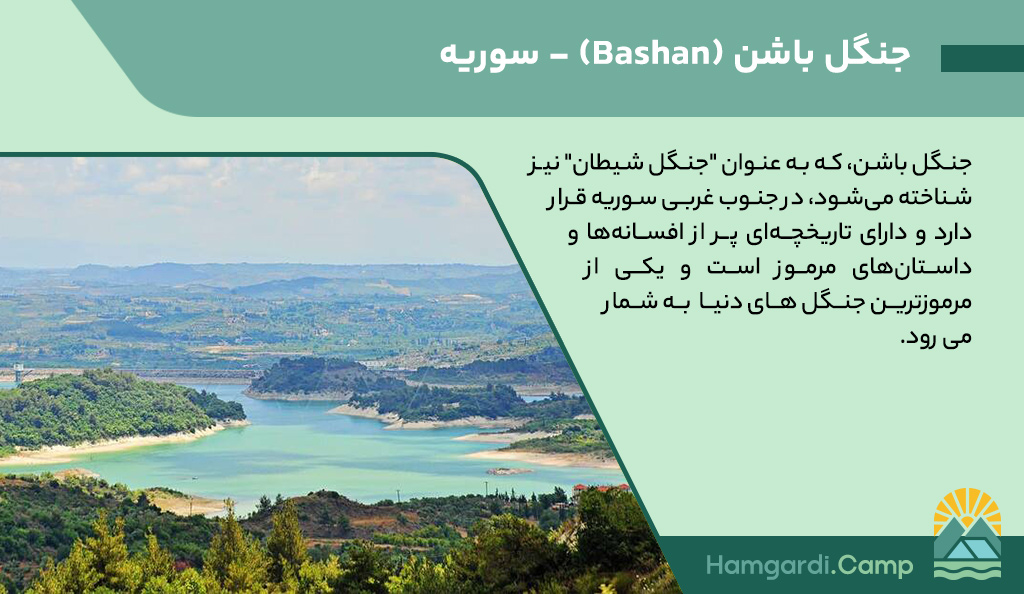 جنگل باشن (Bashan) – سوریه

جنگل باشن، که به عنوان "جنگل شیطان" نیز شناخته می‌شود، در جنوب غربی سوریه قرار دارد و دارای تاریخچه‌ای پر از افسانه‌ها و داستان‌های مرموز است و یکی از مرموزترین جنگل های دنیا به شمار می رود.

Hamgardi.Camp